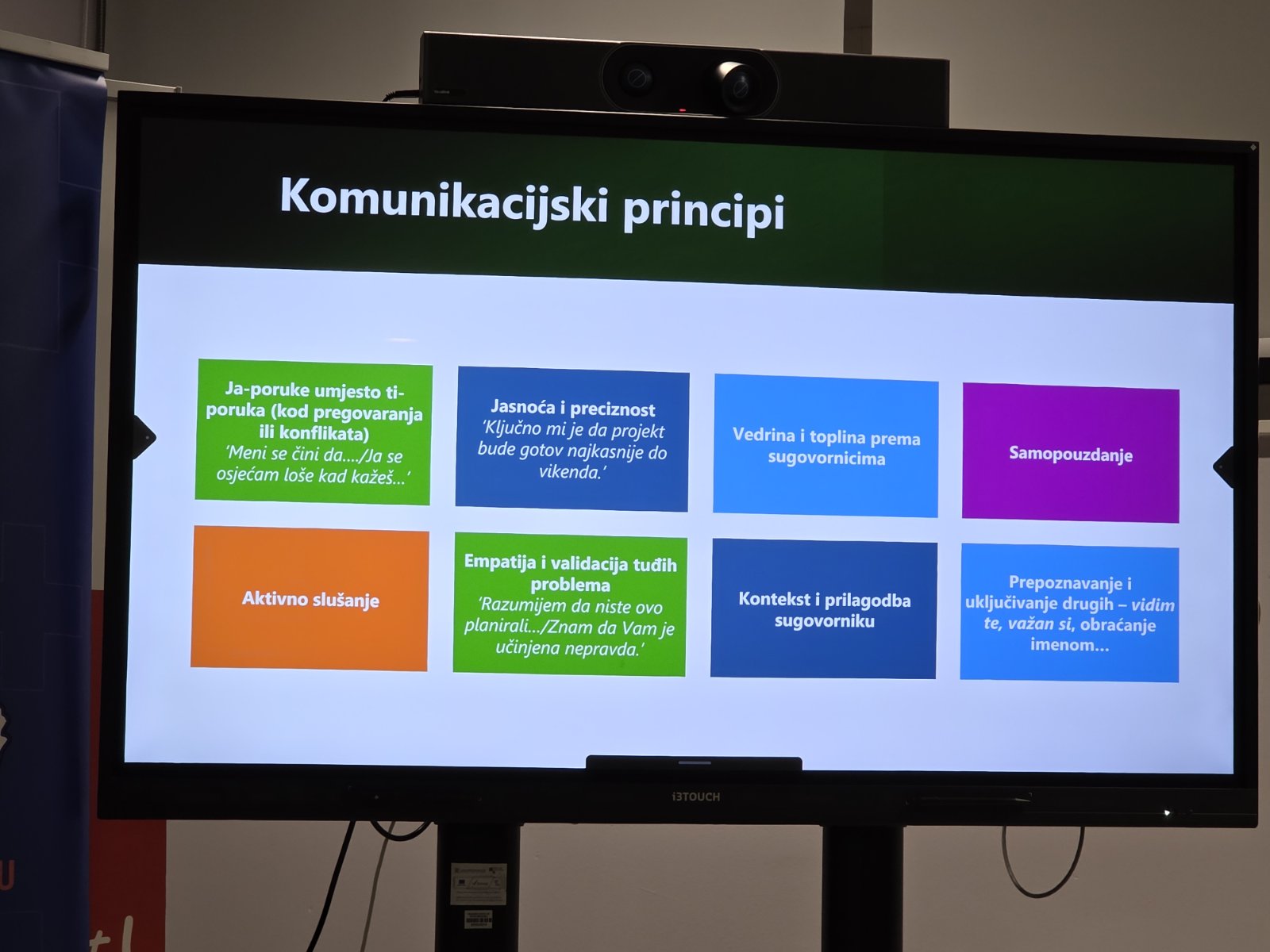 Komunikacijski principi

Ja-poruke umjesto ti-poruka (kod pregovaranja ili konflikata)
'Meni se čini da..../Ja se osjećam loše kad kažeš...'

Jasnoća i preciznost
'Ključno mi je da projekt bude gotov najkasnije do vikenda.'

Vedrina i toplina prema sugovornicima

Samopouzdanje

Aktivno slušanje

Empatija i validacija tuđih problema
'Razumijem da niste ovo planirali.../Znam da Vam je učinjena nepravda.'

Kontekst i prilagodba sugovorniku

Prepoznavanje i uključivanje drugih – vidim te, važan si, obraćanje imenom...

i3TOUCH